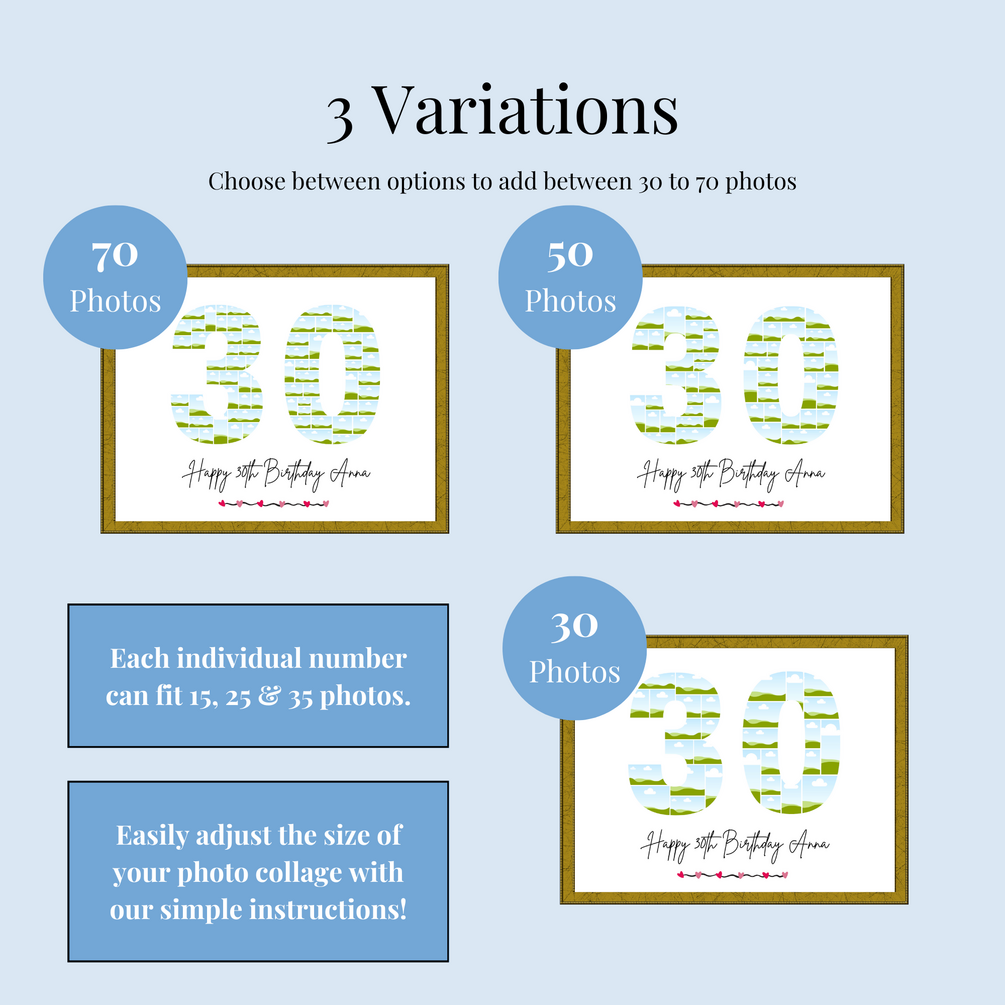 3 Variations

Choose between options to add between 30 to 70 photos

70
Photos

30

Happy 30th Birthday Anna

50
Photos

30

Happy 30th Birthday Anna

Each individual number can fit 15, 25 & 35 photos.

Easily adjust the size of your photo collage with our simple instructions!

30
Photos

30

Happy 30th Birthday Anna